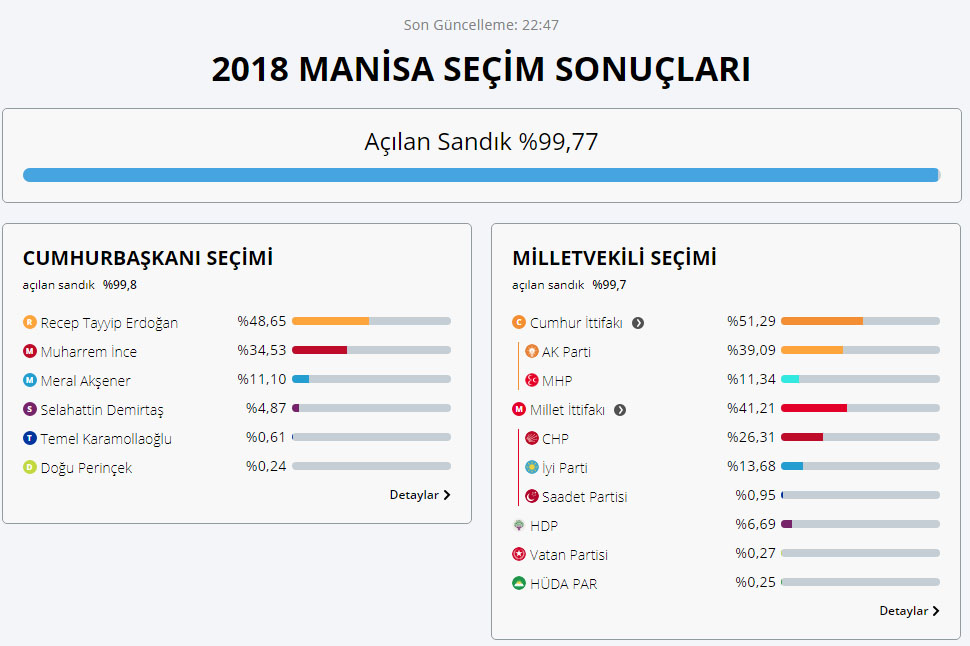 Son Güncelleme: 22:47

2018 MANİSA SEÇİM SONUÇLARI

Açılan Sandık %99,77

CUMHURBAŞKANI SEÇİMİ
açılan sandık %99,8

| | |
|---|---|
| R Recep Tayyip Erdoğan | %48,65 |
| M Muharrem İnce | %34,53 |
| M Meral Akşener | %11,10 |
| S Selahattin Demirtaş | %4,87 |
| T Temel Karamollaoğlu | %0,61 |
| D Doğu Perinçek | %0,24 |

Detaylar

MİLLETVEKİLİ SEÇİMİ
açılan sandık %99,7

| | |
|---|---|
| C Cumhur İttifakı | %51,29 |
| AK Parti | %39,09 |
| MHP | %11,34 |
| M Millet İttifakı | %41,21 |
| CHP | %26,31 |
| İyi Parti | %13,68 |
| Saadet Partisi | %0,95 |
| HDP | %6,69 |
| Vatan Partisi | %0,27 |
| HÜDA PAR | %0,25 |

Detaylar